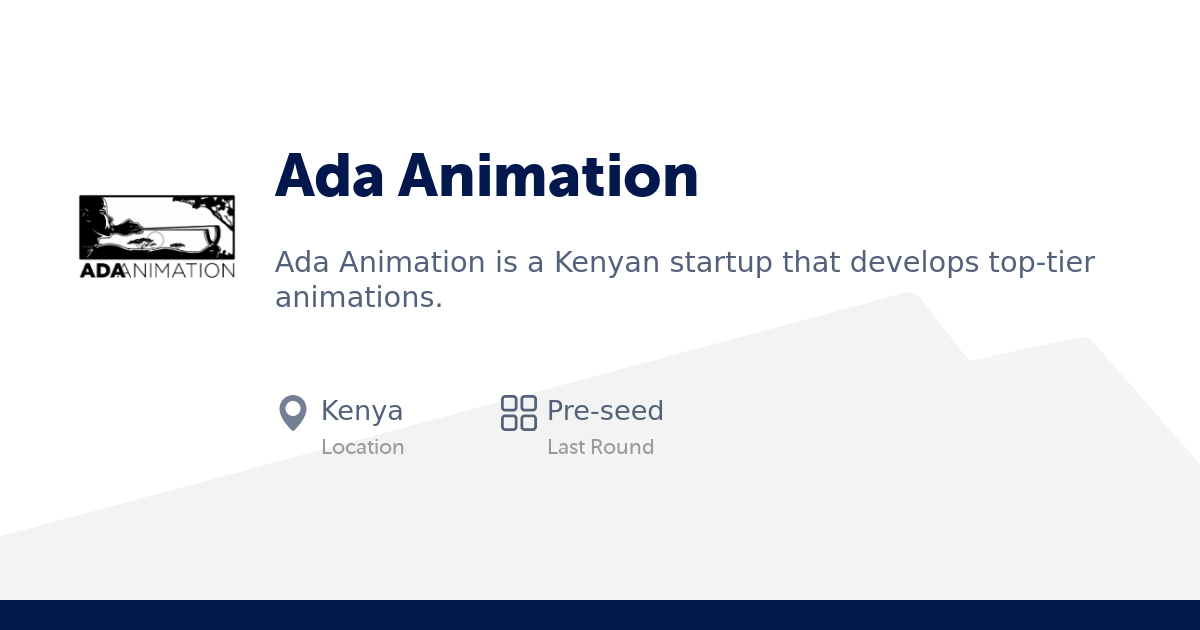 ADA ANIMATION

Ada Animation

Ada Animation is a Kenyan startup that develops top-tier animations.

Kenya
Location

Pre-seed
Last Round